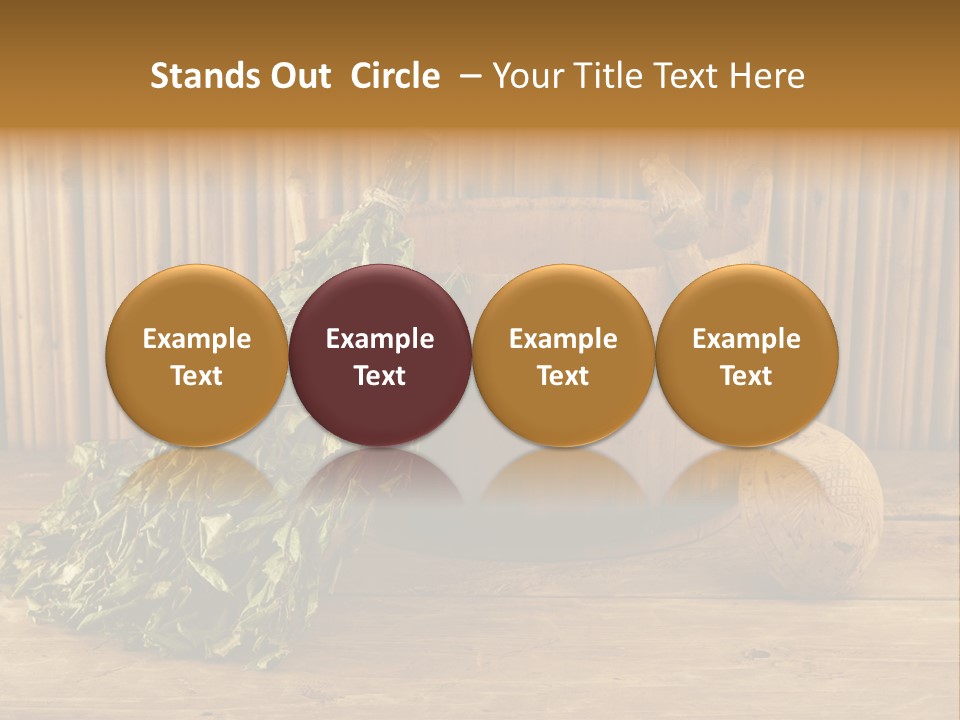 Stands Out Circle – Your Title Text Here

Example Text

Example Text

Example Text

Example Text